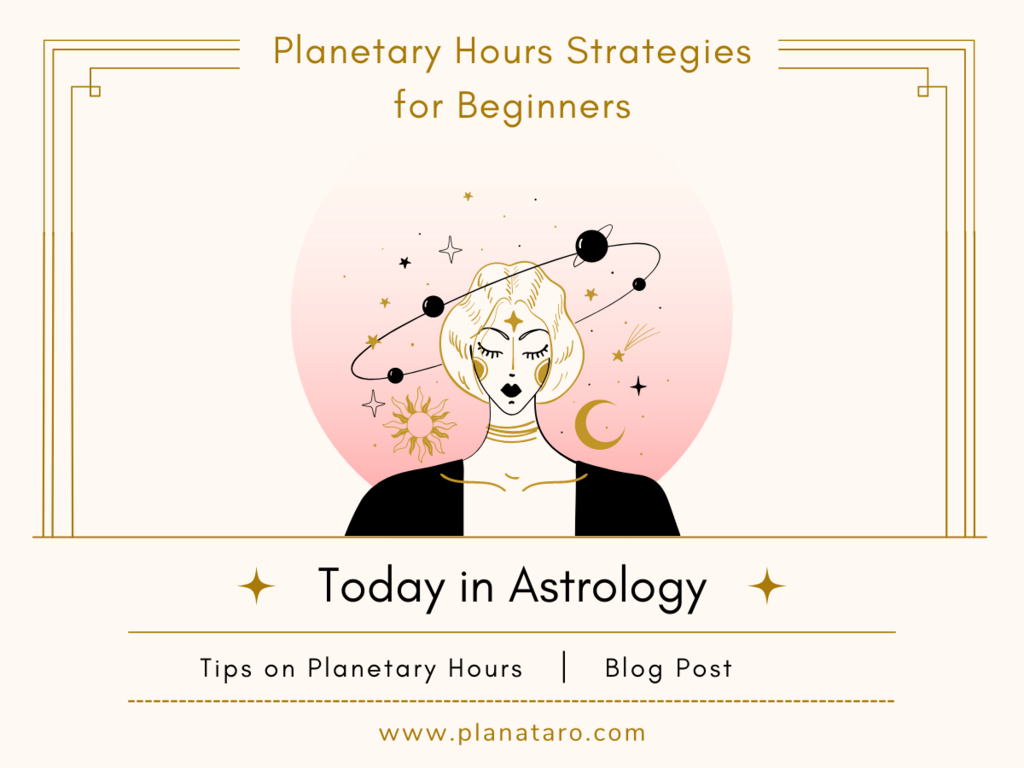 Planetary Hours Strategies for Beginners

Today in Astrology

Tips on Planetary Hours | Blog Post

www.planataro.com